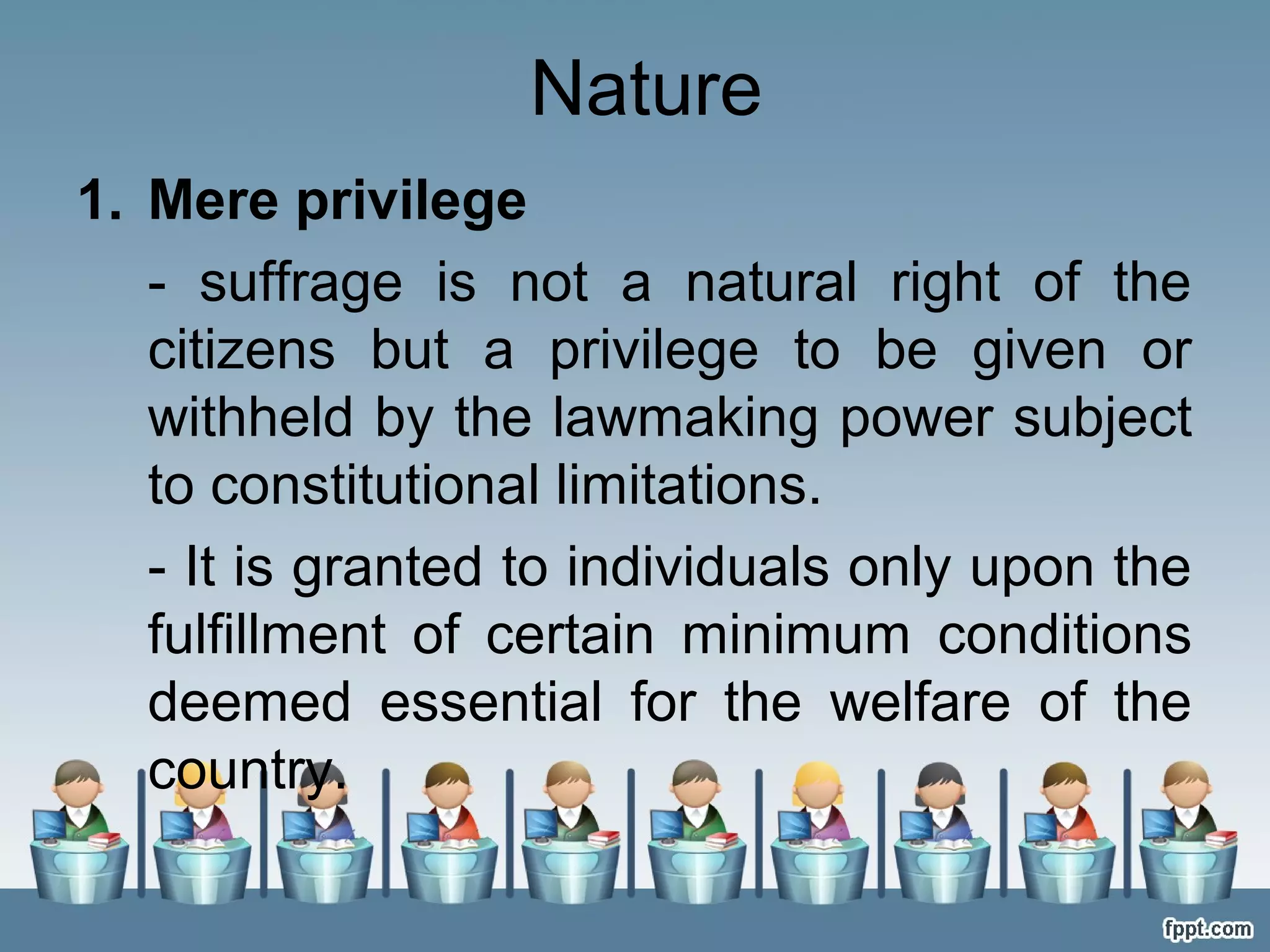 Nature

1. Mere privilege

- suffrage is not a natural right of the citizens but a privilege to be given or withheld by the lawmaking power subject to constitutional limitations.

- It is granted to individuals only upon the fulfillment of certain minimum conditions deemed essential for the welfare of the country.

fppt.com